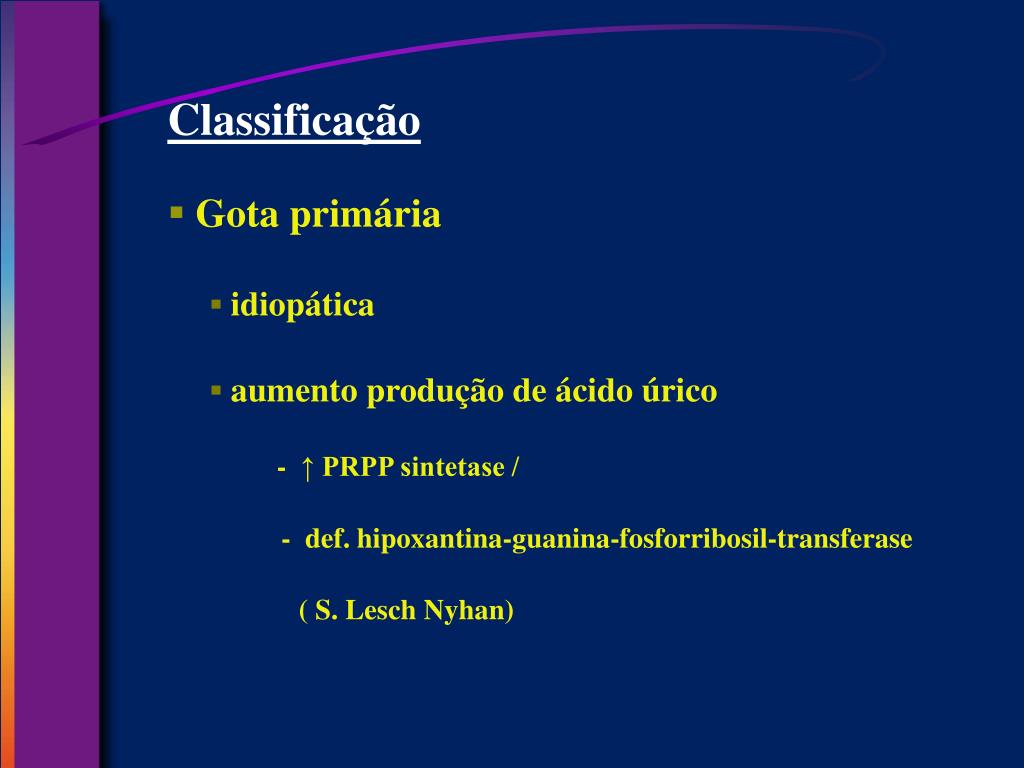 Classificação

▪ Gota primária

▪ idiopática

▪ aumento produção de ácido úrico

- ↑ PRPP sintetase /

- def. hipoxantina-guanina-fosforribosil-transferase

( S. Lesch Nyhan)